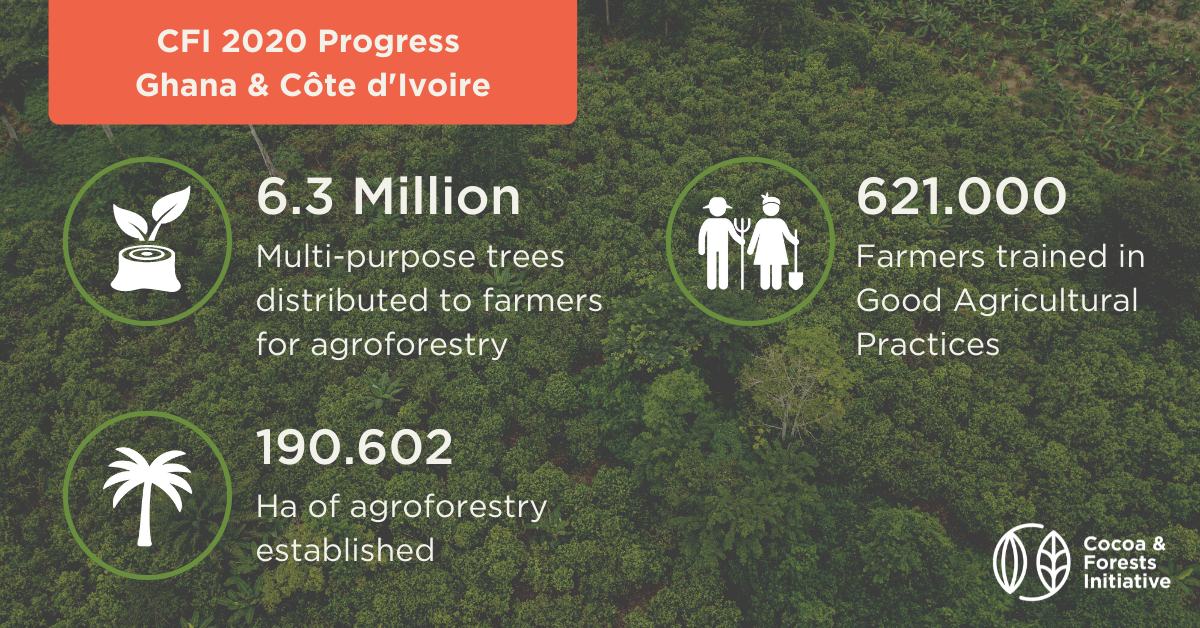 CFI 2020 Progress
Ghana & Côte d'Ivoire

6.3 Million
Multi-purpose trees distributed to farmers for agroforestry

621.000
Farmers trained in Good Agricultural Practices

190.602
Ha of agroforestry established

Cocoa & Forests Initiative